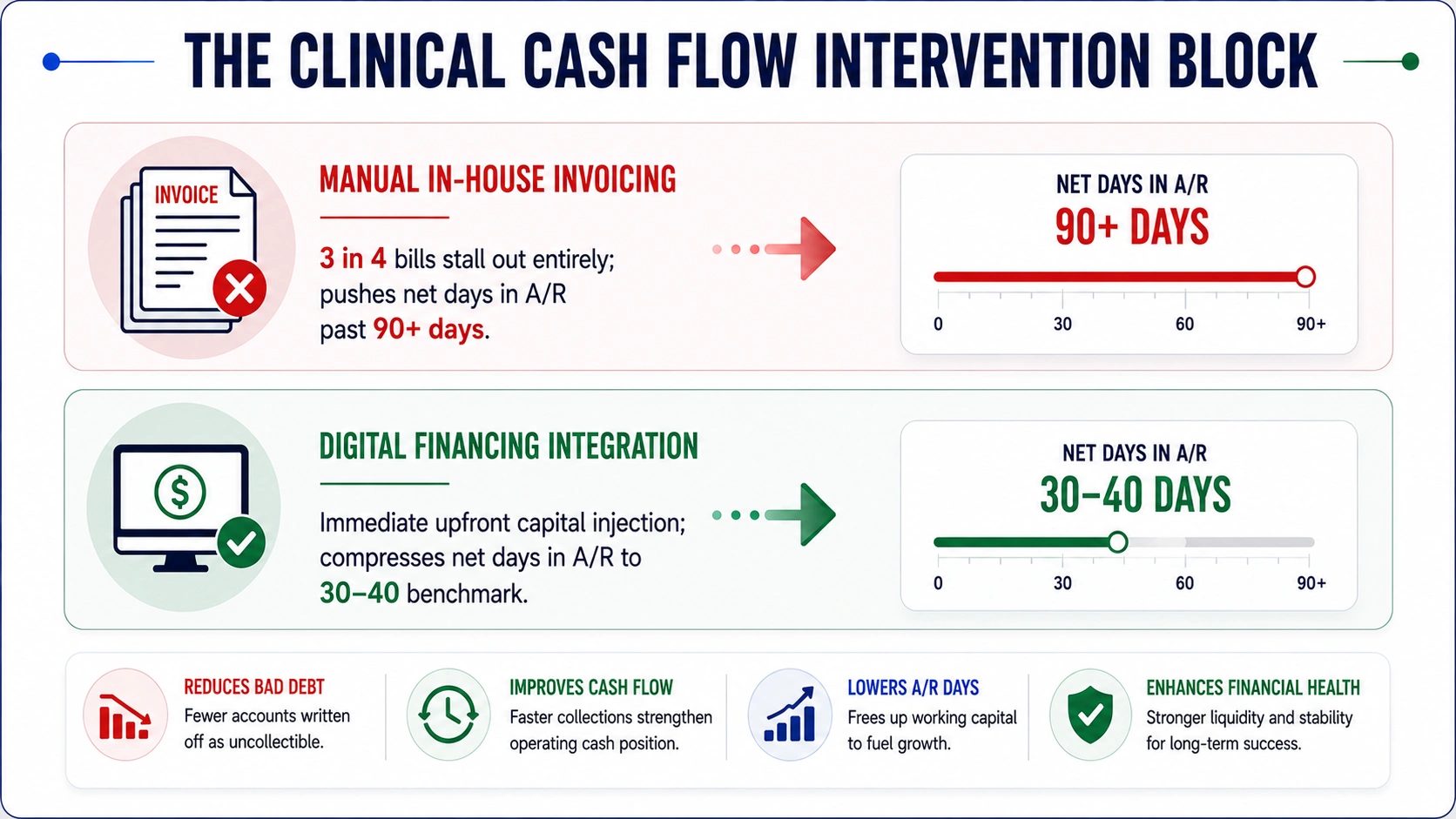 THE CLINICAL CASH FLOW INTERVENTION BLOCK

INVOICE

MANUAL IN-HOUSE INVOICING

3 in 4 bills stall out entirely; pushes net days in A/R past 90+ days.

NET DAYS IN A/R
90+ DAYS

0 30 60 90+

DIGITAL FINANCING INTEGRATION

Immediate upfront capital injection; compresses net days in A/R to 30–40 benchmark.

NET DAYS IN A/R
30–40 DAYS

0 30 60 90+

REDUCES BAD DEBT
Fewer accounts written off as uncollectible.

IMPROVES CASH FLOW
Faster collections strengthen operating cash position.

LOWERS A/R DAYS
Frees up working capital to fuel growth.

ENHANCES FINANCIAL HEALTH
Stronger liquidity and stability for long-term success.